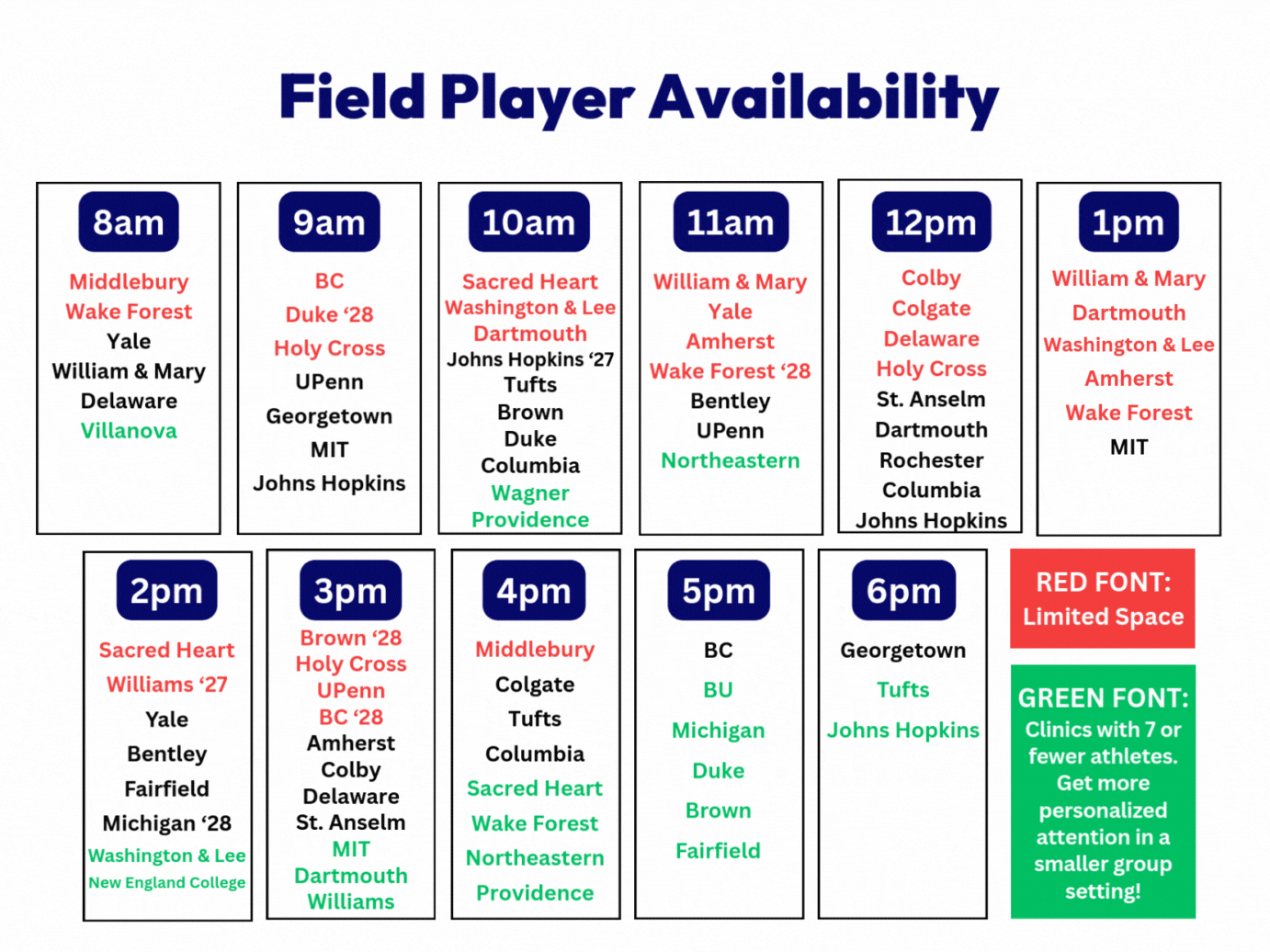 Field Player Availability

8am
Middlebury
Wake Forest
Yale
William & Mary
Delaware
Villanova

9am
BC
Duke ‘28
Holy Cross
UPenn
Georgetown
MIT
Johns Hopkins

10am
Sacred Heart
Washington & Lee
Dartmouth
Johns Hopkins ‘27
Tufts
Brown
Duke
Columbia
Wagner
Providence

11am
William & Mary
Yale
Amherst
Wake Forest ‘28
Bentley
UPenn
Northeastern

12pm
Colby
Colgate
Delaware
Holy Cross
St. Anselm
Dartmouth
Rochester
Columbia
Johns Hopkins

1pm
William & Mary
Dartmouth
Washington & Lee
Amherst
Wake Forest
MIT

2pm
Sacred Heart
Williams ‘27
Yale
Bentley
Fairfield
Michigan ‘28
Washington & Lee
New England College

3pm
Brown ‘28
Holy Cross
UPenn
BC ‘28
Amherst
Colby
Delaware
St. Anselm
MIT
Dartmouth
Williams

4pm
Middlebury
Colgate
Tufts
Columbia
Sacred Heart
Wake Forest
Northeastern
Providence

5pm
BC
BU
Michigan
Duke
Brown
Fairfield

6pm
Georgetown
Tufts
Johns Hopkins

RED FONT: Limited Space

GREEN FONT: Clinics with 7 or fewer athletes. Get more personalized attention in a smaller group setting!